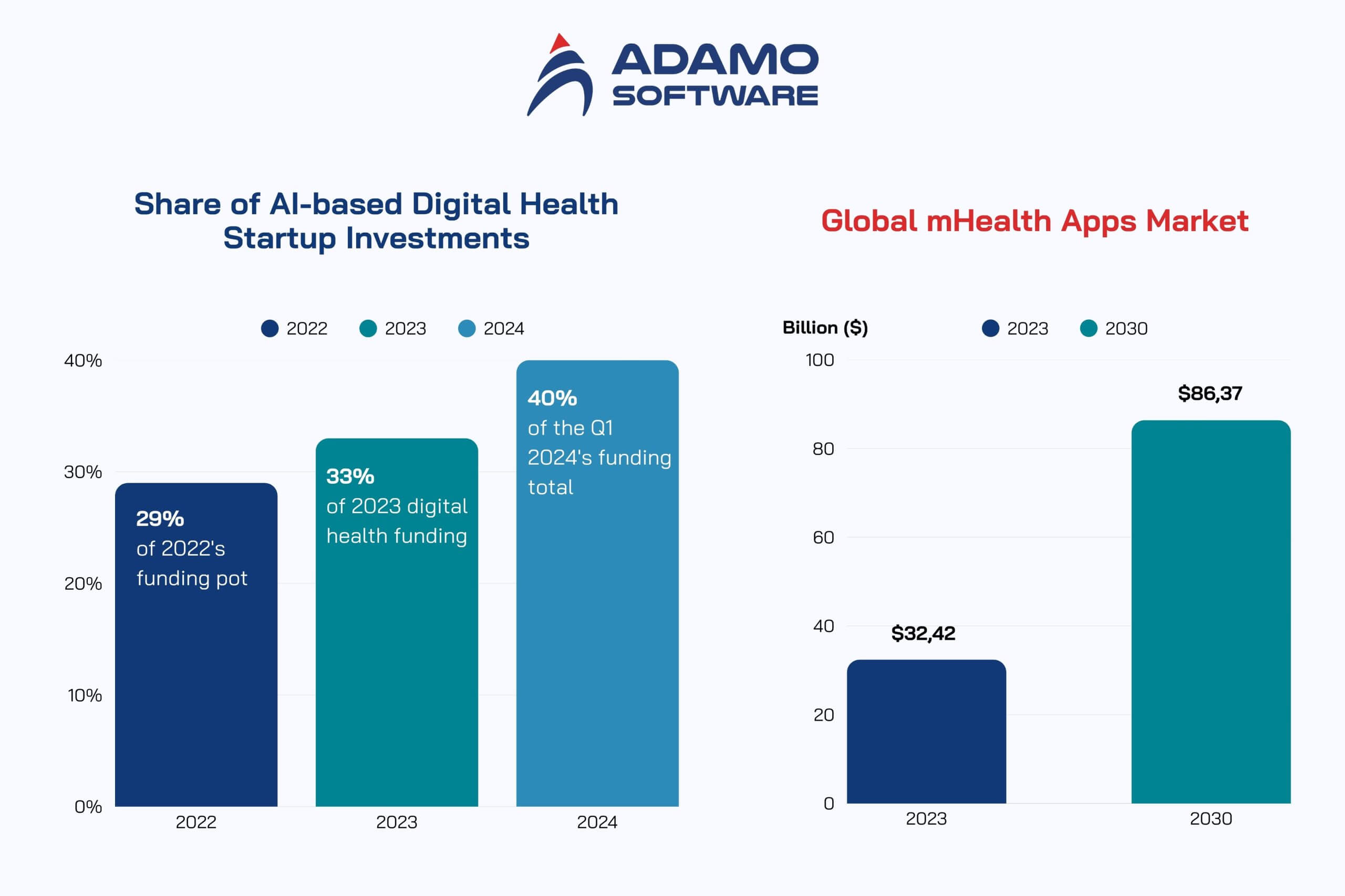 ADAMO
SOFTWARE

Share of AI-based Digital Health Startup Investments

2022 2023 2024

40%
30%
20%
10%
0%

29%
of 2022's funding pot

33%
of 2023 digital health funding

40%
of the Q1 2024's funding total

2022 2023 2024

Global mHealth Apps Market

Billion ($)

2023 2030

100
80
60
40
20
0

$32,42

$86,37

2023 2030